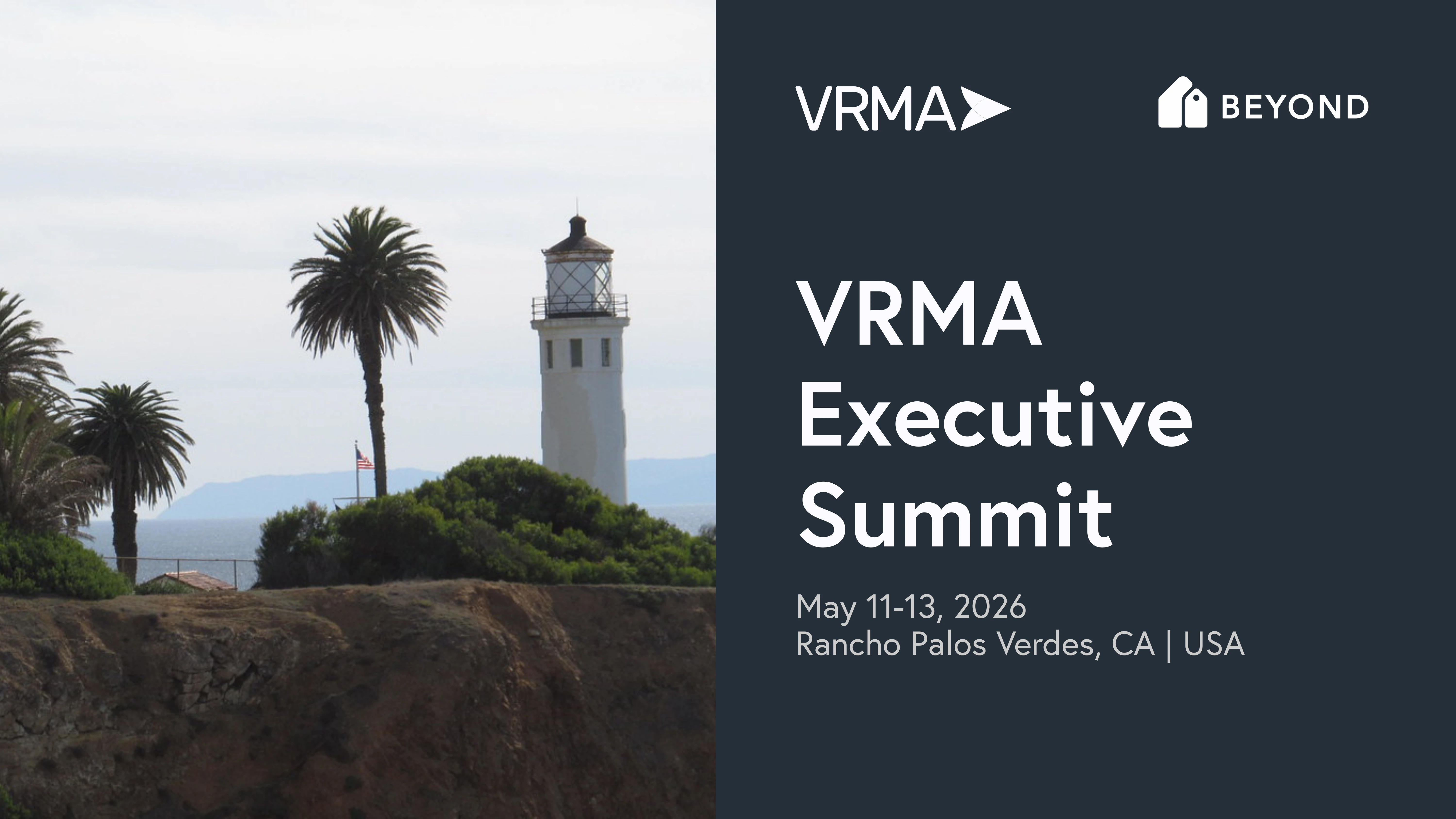 VRMA

BEYOND

VRMA Executive Summit

May 11-13, 2026
Rancho Palos Verdes, CA | USA